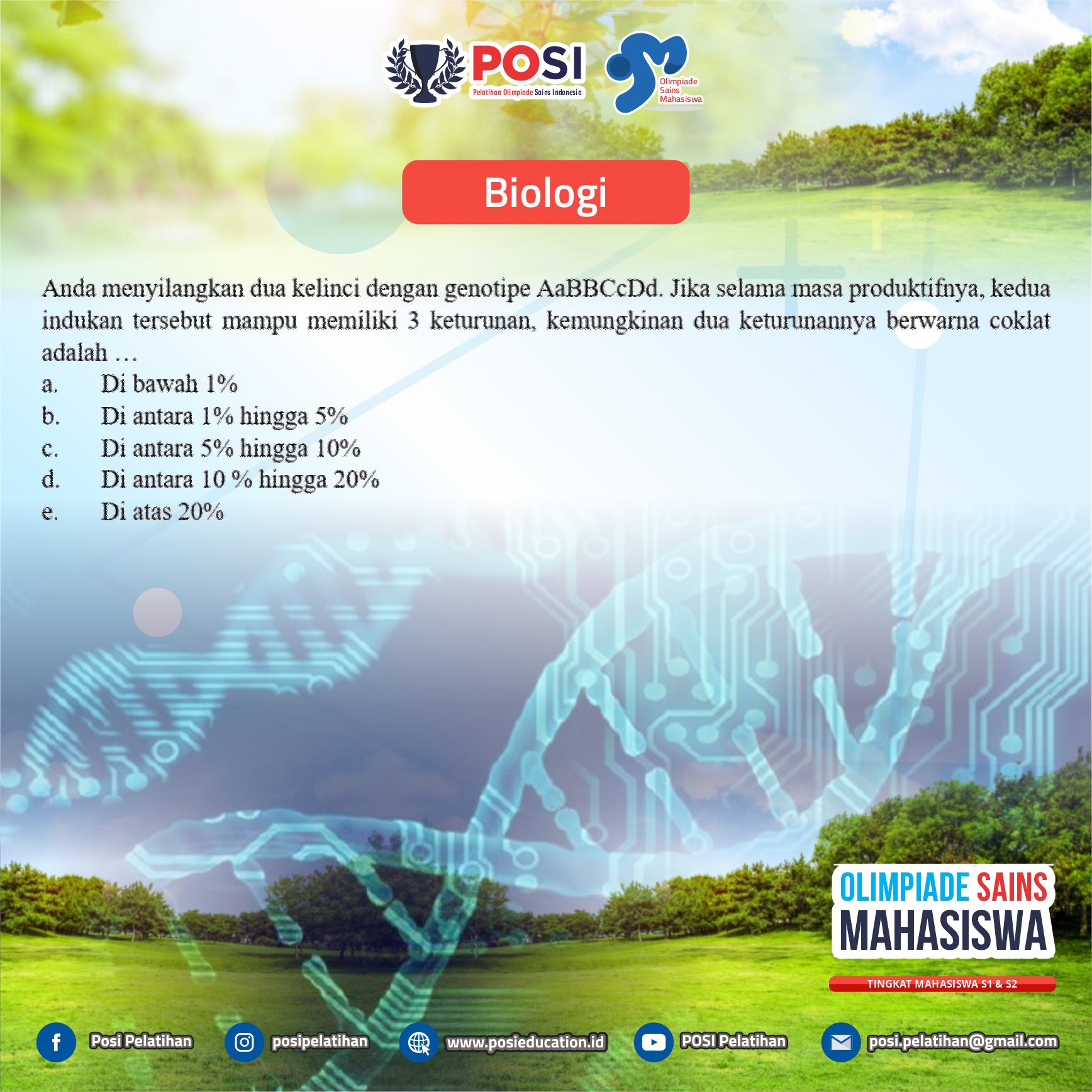 POSI
Pelatihan Olimpiade Sains Indonesia

Olimpiade Sains Mahasiswa

Biologi

Anda menyilangkan dua kelinci dengan genotipe AaBBCcDd. Jika selama masa produktifnya, kedua indukan tersebut mampu memiliki 3 keturunan, kemungkinan dua keturunannya berwarna coklat adalah …

a. Di bawah 1%
b. Di antara 1% hingga 5%
c. Di antara 5% hingga 10%
d. Di antara 10 % hingga 20%
e. Di atas 20%

OLIMPIADE SAINS MAHASISWA
TINGKAT MAHASISWA S1 & S2

Posi Pelatihan
posipelatihan
www.posieducation.id
POSI Pelatihan
posi.pelatihan@gmail.com